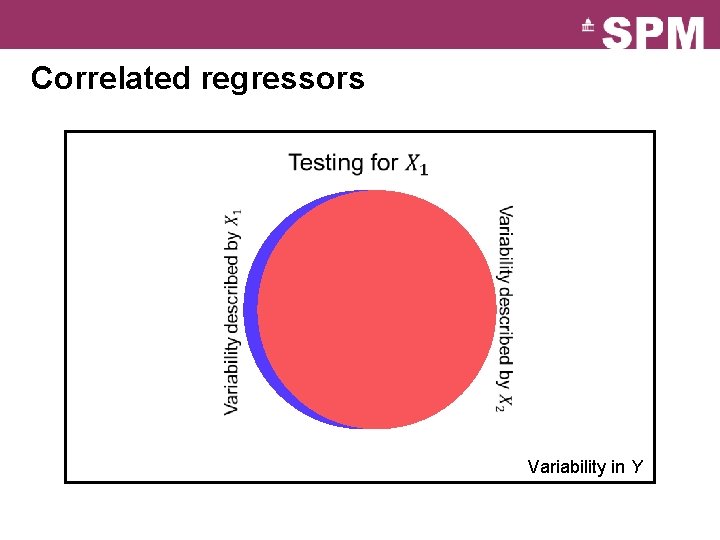 SPM

Correlated regressors

Testing for $X_1$

Variability described by $X_1$

Variability described by $X_2$

Variability in $Y$